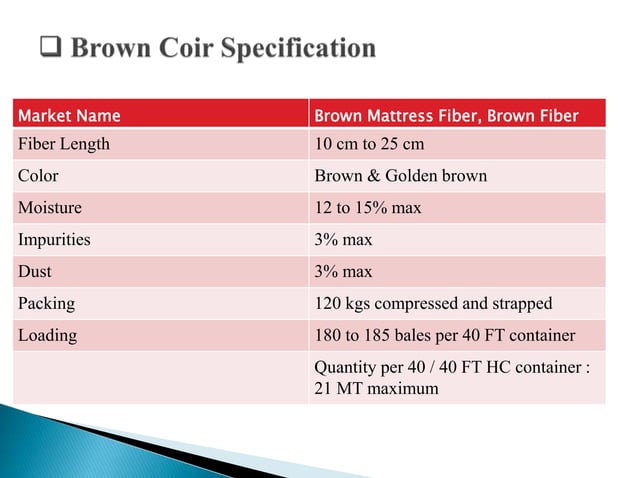 ❑ Brown Coir Specification

| Market Name | Brown Mattress Fiber, Brown Fiber |
|---|---|
| Fiber Length | 10 cm to 25 cm |
| Color | Brown & Golden brown |
| Moisture | 12 to 15% max |
| Impurities | 3% max |
| Dust | 3% max |
| Packing | 120 kgs compressed and strapped |
| Loading | 180 to 185 bales per 40 FT container |
| | Quantity per 40 / 40 FT HC container : 21 MT maximum |